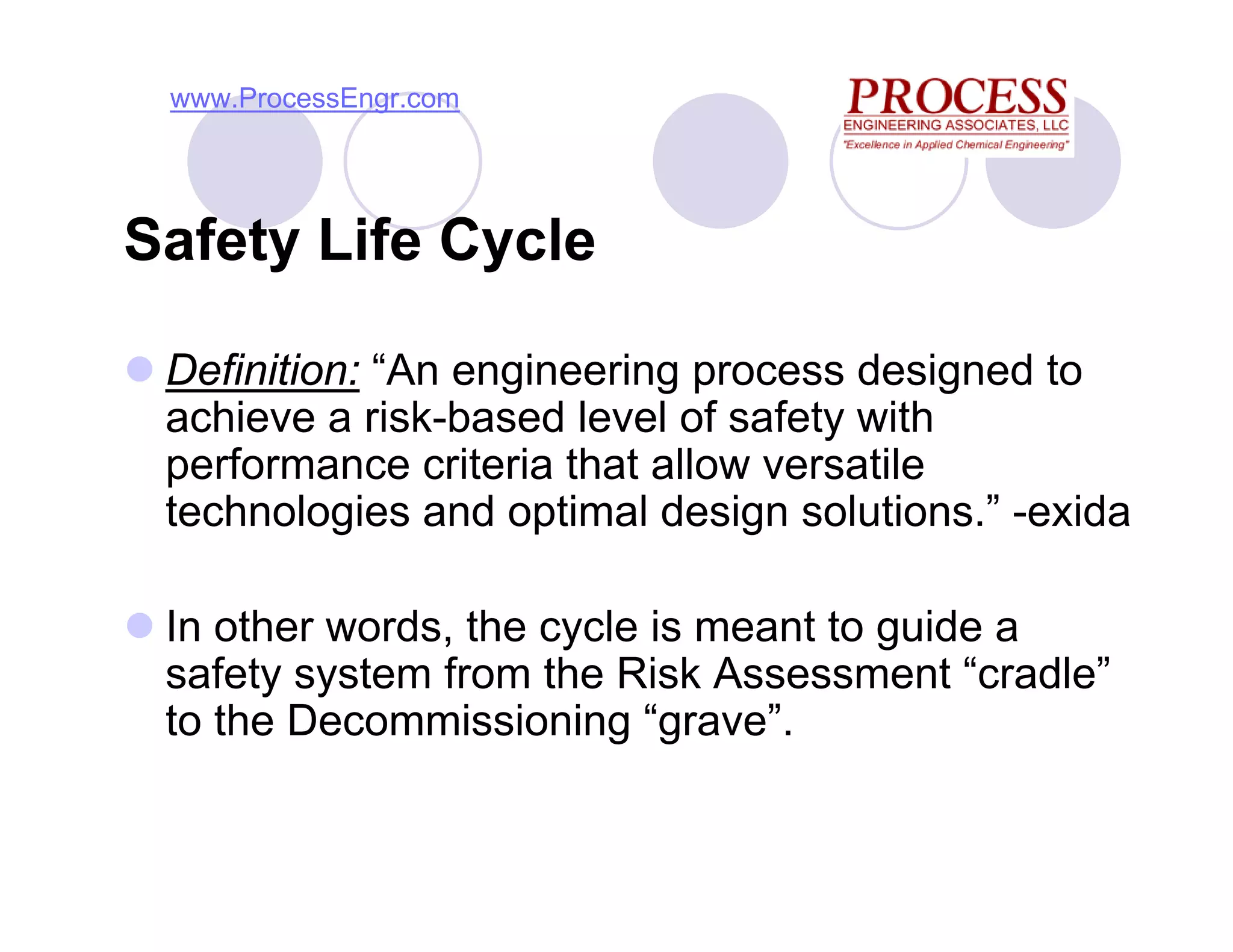 www.ProcessEngr.com

PROCESS
ENGINEERING ASSOCIATES, LLC
"Excellence in Applied Chemical Engineering"

Safety Life Cycle

Definition: “An engineering process designed to achieve a risk-based level of safety with performance criteria that allow versatile technologies and optimal design solutions.” -exida

In other words, the cycle is meant to guide a safety system from the Risk Assessment “cradle” to the Decommissioning “grave”.